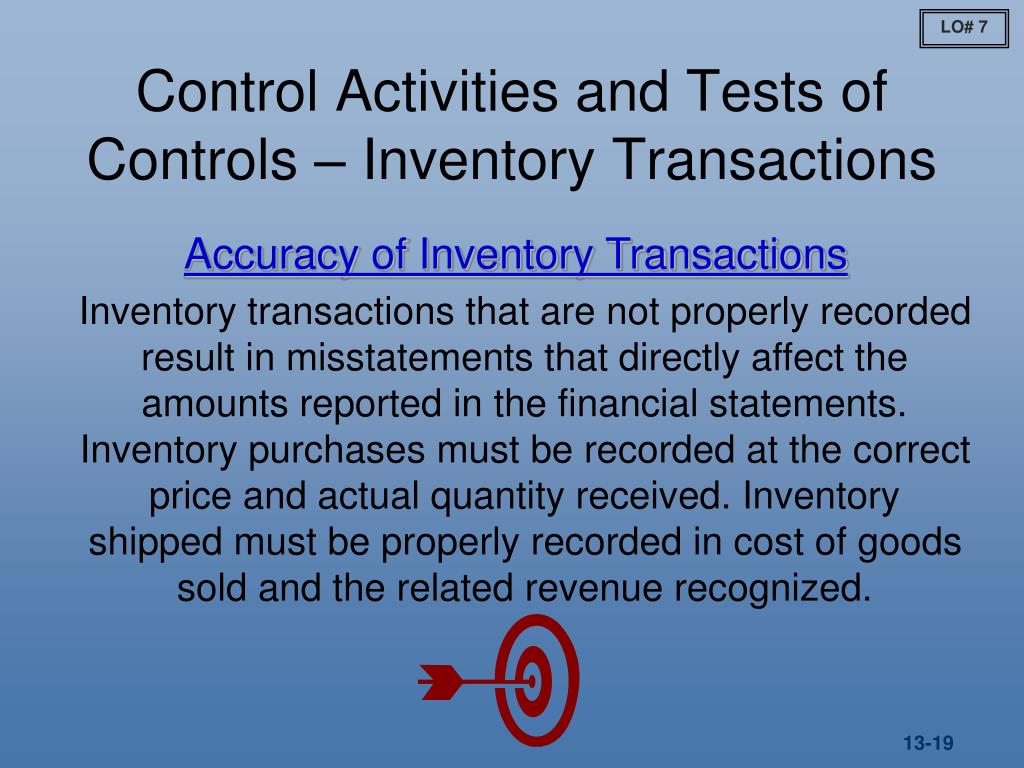 LO# 7

Control Activities and Tests of Controls – Inventory Transactions

Accuracy of Inventory Transactions

Inventory transactions that are not properly recorded result in misstatements that directly affect the amounts reported in the financial statements. Inventory purchases must be recorded at the correct price and actual quantity received. Inventory shipped must be properly recorded in cost of goods sold and the related revenue recognized.

13-19